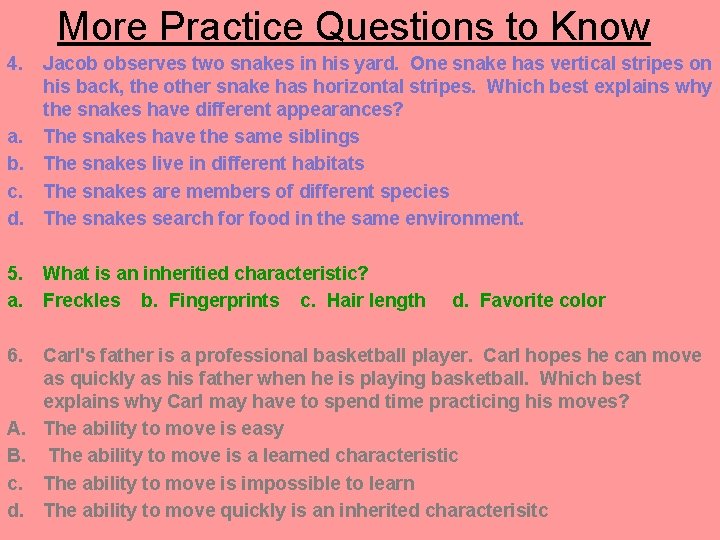 More Practice Questions to Know

4. Jacob observes two snakes in his yard. One snake has vertical stripes on his back, the other snake has horizontal stripes. Which best explains why the snakes have different appearances?
a. The snakes have the same siblings
b. The snakes live in different habitats
c. The snakes are members of different species
d. The snakes search for food in the same environment.

5. What is an inheritied characteristic?
a. Freckles b. Fingerprints c. Hair length d. Favorite color

6. Carl's father is a professional basketball player. Carl hopes he can move as quickly as his father when he is playing basketball. Which best explains why Carl may have to spend time practicing his moves?
A. The ability to move is easy
B. The ability to move is a learned characteristic
c. The ability to move is impossible to learn
d. The ability to move quickly is an inherited characterisitc